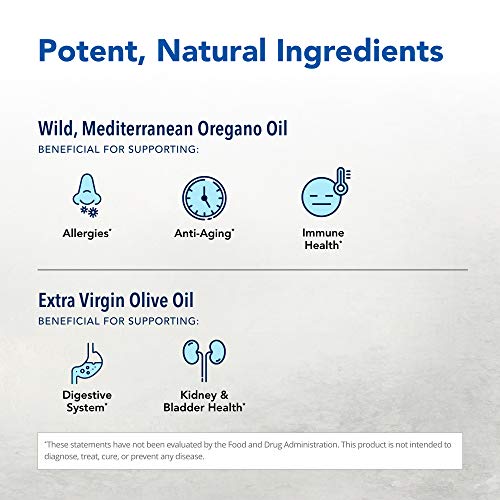 Potent, Natural Ingredients

Wild, Mediterranean Oregano Oil
BENEFICIAL FOR SUPPORTING:

Allergies*

Anti-Aging*

Immune Health*

Extra Virgin Olive Oil
BENEFICIAL FOR SUPPORTING:

Digestive System*

Kidney & Bladder Health*

*These statements have not been evaluated by the Food and Drug Administration. This product is not intended to diagnose, treat, cure, or prevent any disease.